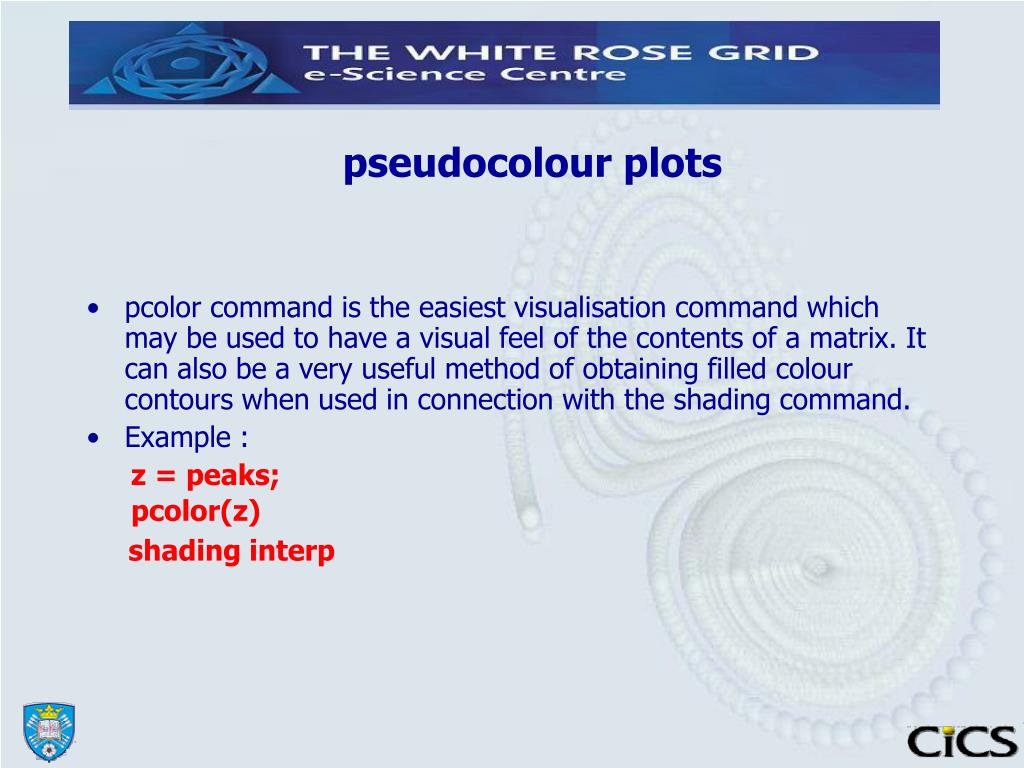 THE WHITE ROSE GRID
e-Science Centre

pseudocolour plots

• pcolor command is the easiest visualisation command which may be used to have a visual feel of the contents of a matrix. It can also be a very useful method of obtaining filled colour contours when used in connection with the shading command.
• Example :
z = peaks;
pcolor(z)
shading interp

CiCS